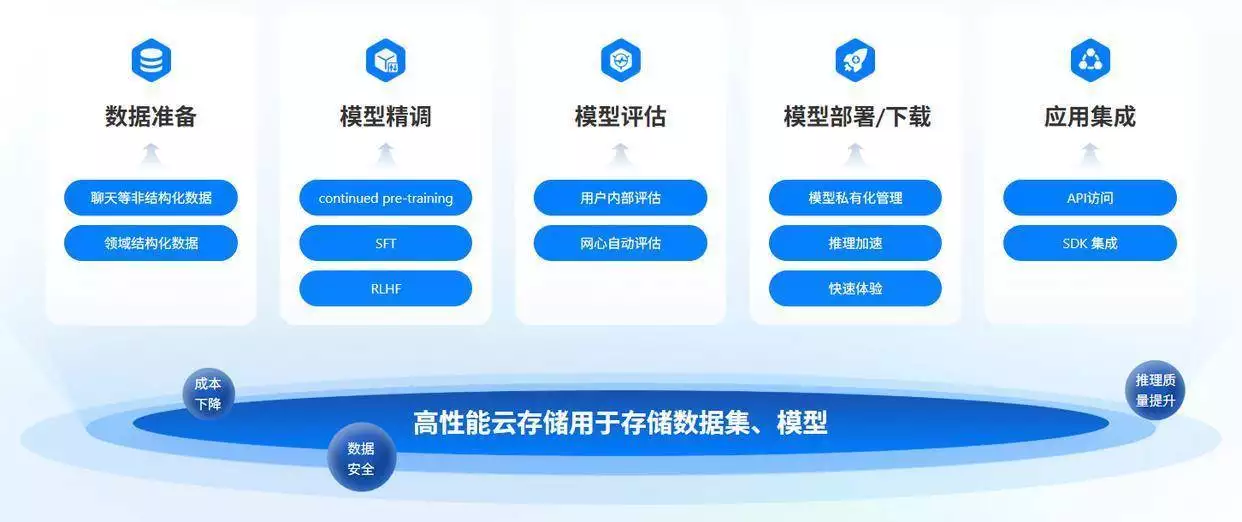 数据准备

聊天等非结构化数据

领域结构化数据

模型精调

continued pre-training

SFT

RLHF

模型评估

用户内部评估

网心自动评估

模型部署/下载

模型私有化管理

推理加速

快速体验

应用集成

API访问

SDK 集成

成本下降

数据安全

高性能云存储用于存储数据集、模型

推理质量提升